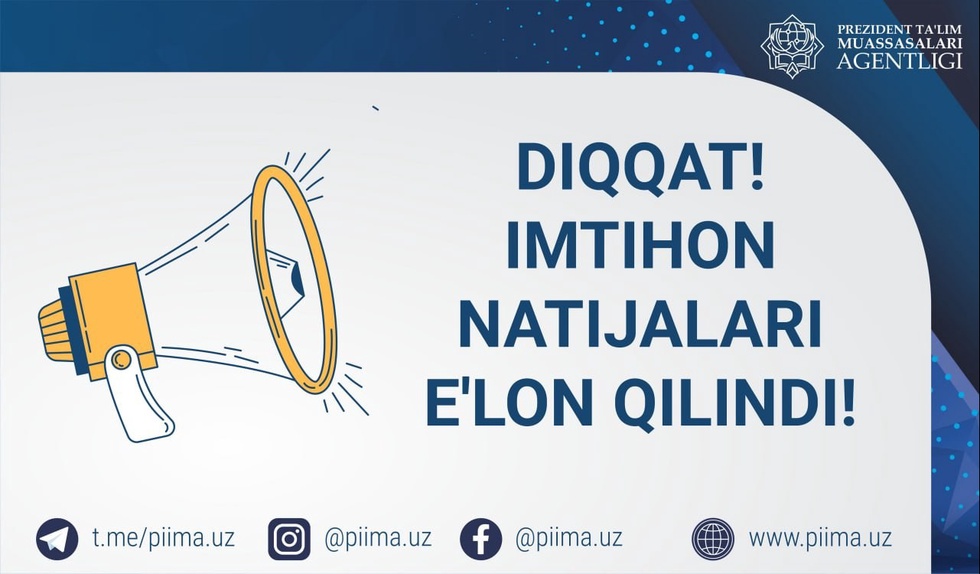 PREZIDENT TA'LIM MUASSASALARI AGENTLIGI

DIQQAT! IMTIHON NATIJALARI E'LON QILINDI!

t.me/piima.uz @piima.uz @piima.uz www.piima.uz